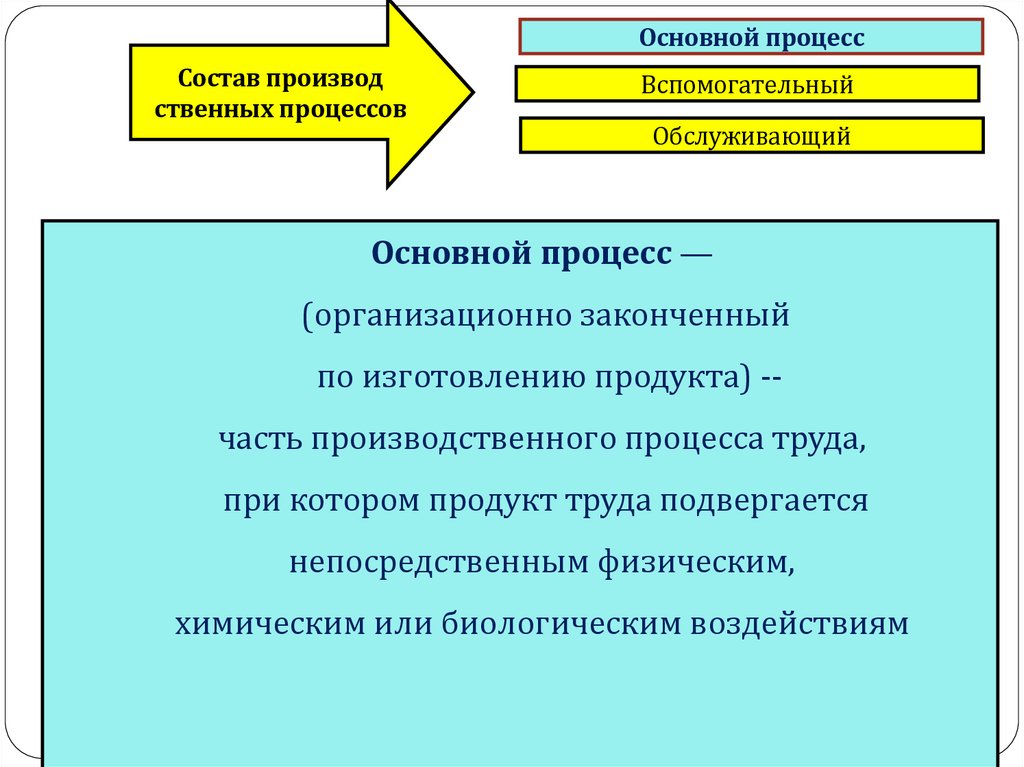 Состав производ ственных процессов

Основной процесс

Вспомогательный

Обслуживающий

Основной процесс —

(организационно законченный

по изготовлению продукта) --

часть производственного процесса труда,

при котором продукт труда подвергается

непосредственным физическим,

химическим или биологическим воздействиям